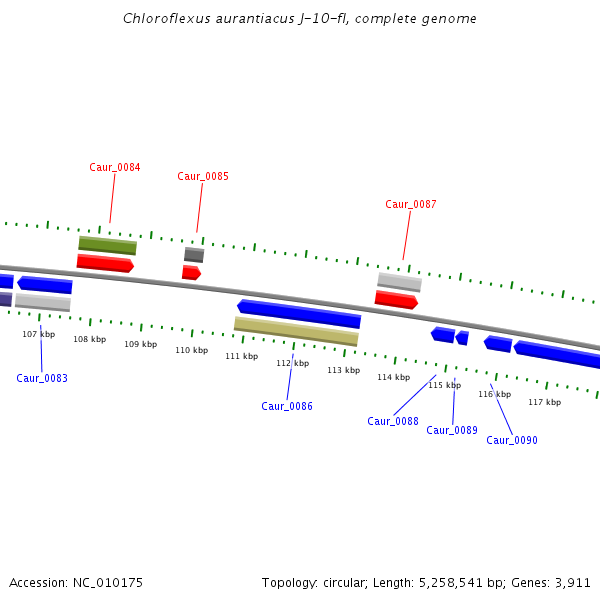 Chloroflexus aurantiacus J-10-fl, complete genome

Caur_0084
Caur_0085
Caur_0087

107 kbp
108 kbp
109 kbp
110 kbp
111 kbp
112 kbp
113 kbp
114 kbp
115 kbp
116 kbp
117 kbp

Caur_0083
Caur_0086
Caur_0088
Caur_0089
Caur_0090

Accession: NC_010175
Topology: circular; Length: 5,258,541 bp; Genes: 3,911